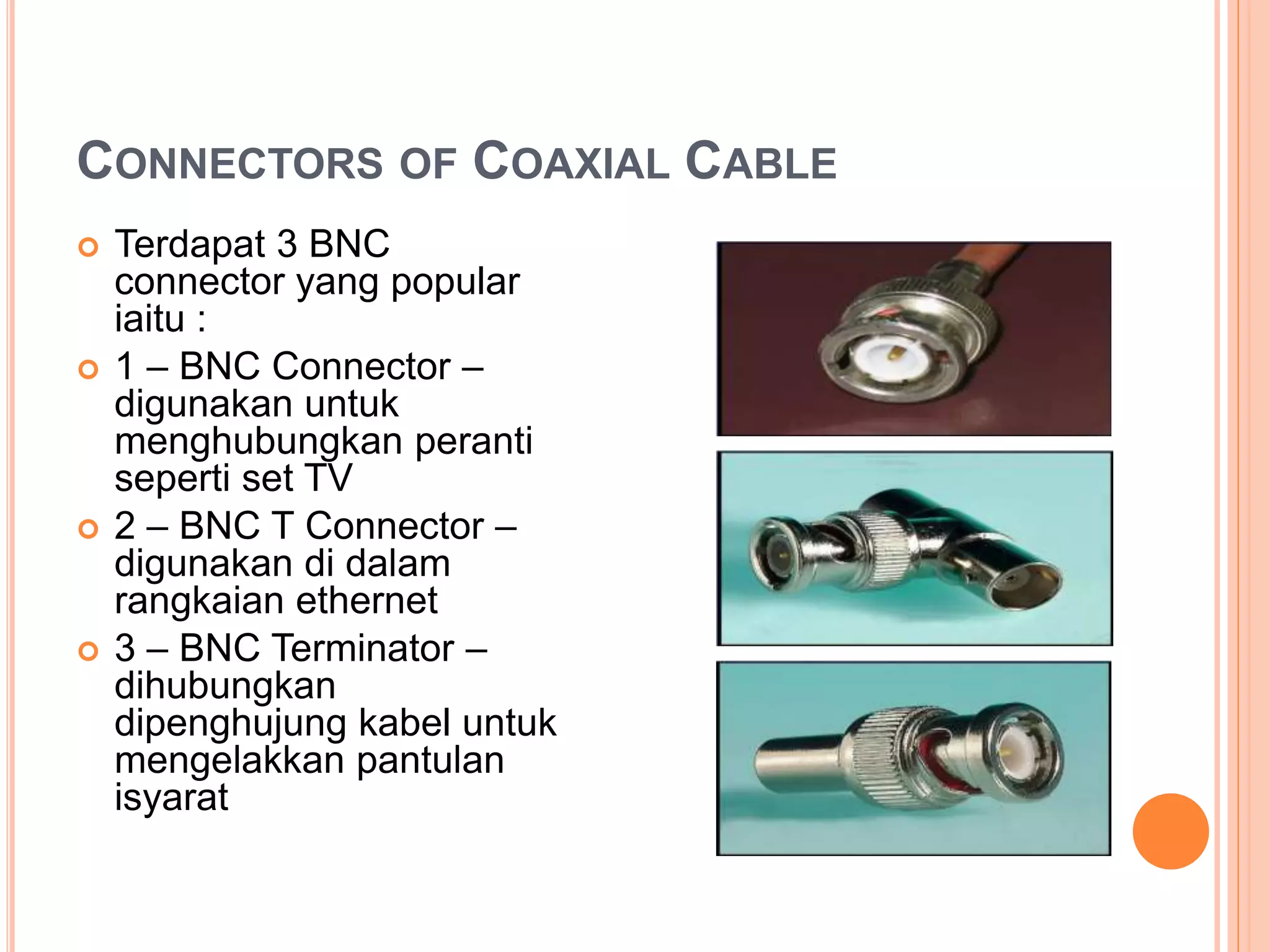 CONNECTORS OF COAXIAL CABLE

Terdapat 3 BNC connector yang popular iaitu :

1 – BNC Connector – digunakan untuk menghubungkan peranti seperti set TV

2 – BNC T Connector – digunakan di dalam rangkaian ethernet

3 – BNC Terminator – dihubungkan dipenghujung kabel untuk mengelakkan pantulan isyarat